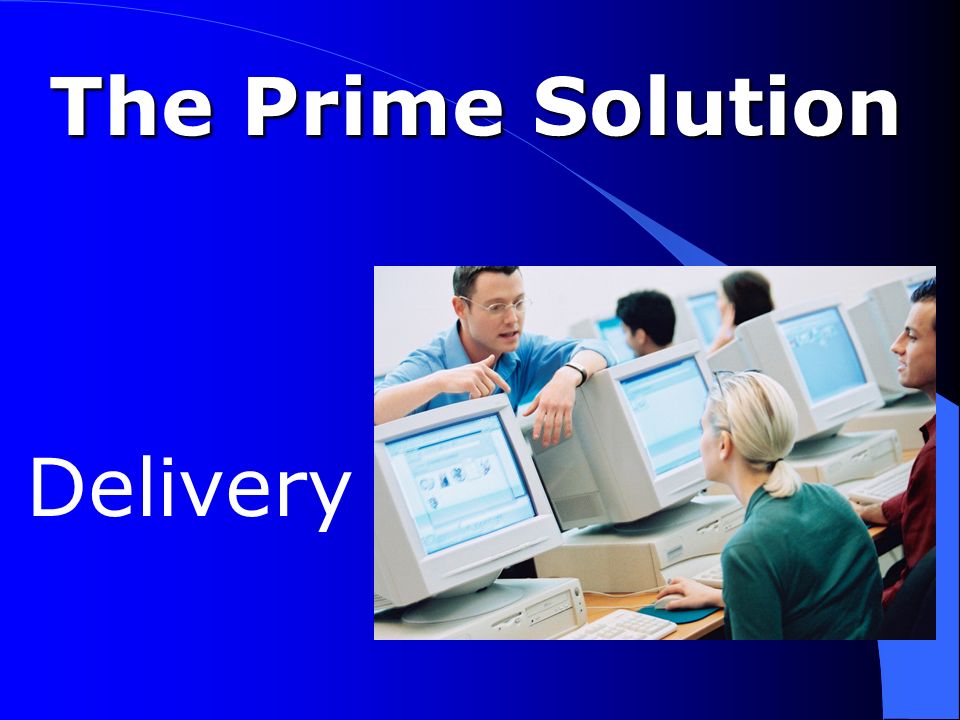 The Prime Solution

Delivery